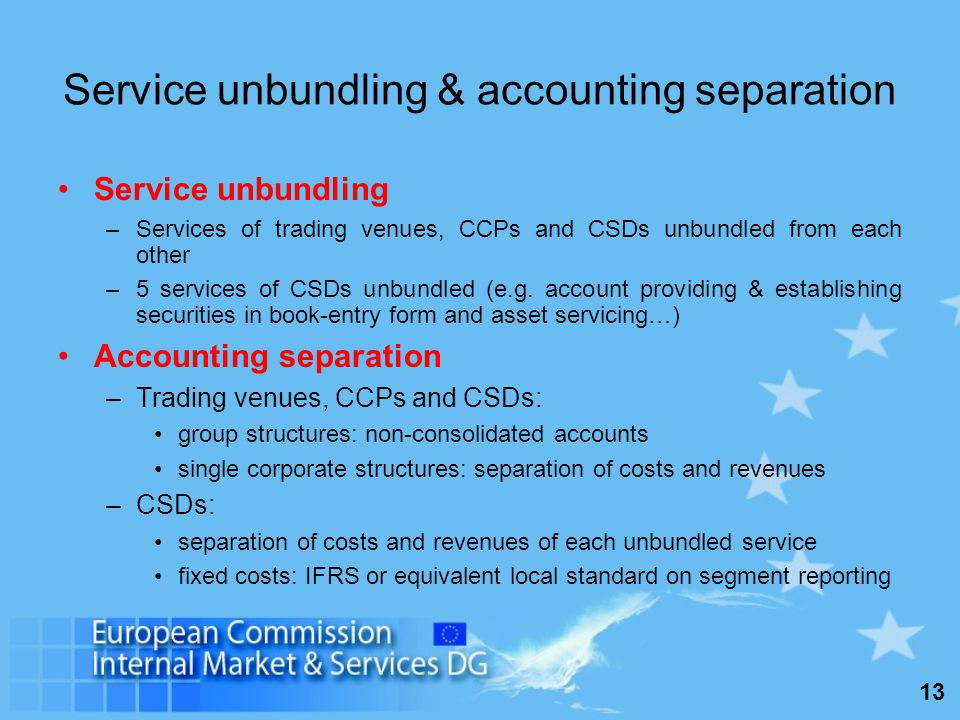 Service unbundling & accounting separation

• Service unbundling
– Services of trading venues, CCPs and CSDs unbundled from each other
– 5 services of CSDs unbundled (e.g. account providing & establishing securities in book-entry form and asset servicing…)

• Accounting separation
– Trading venues, CCPs and CSDs:
• group structures: non-consolidated accounts
• single corporate structures: separation of costs and revenues
– CSDs:
• separation of costs and revenues of each unbundled service
• fixed costs: IFRS or equivalent local standard on segment reporting

European Commission
Internal Market & Services DG

13